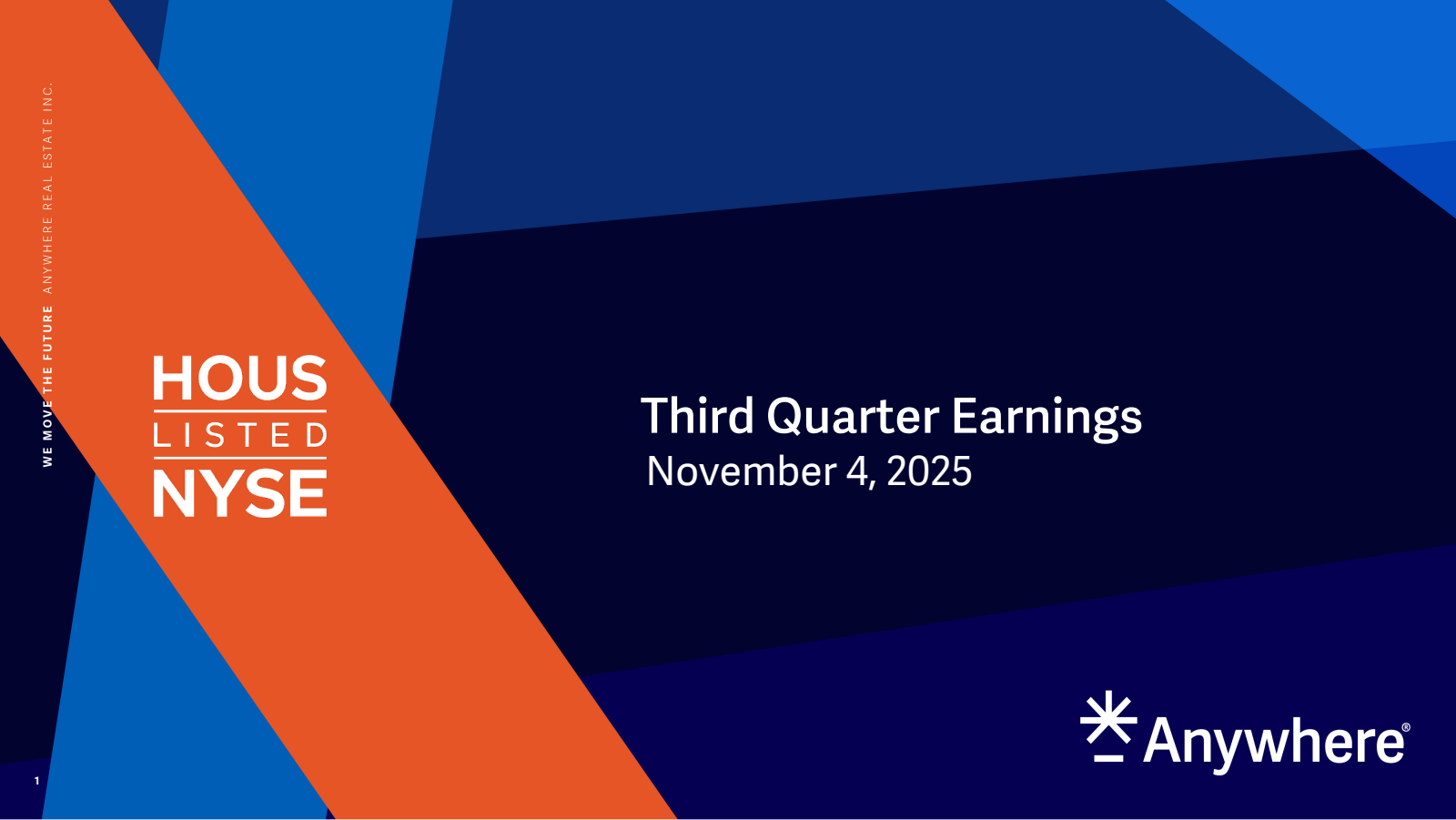 WE MOVE THE FUTURE ANYWHERE REAL ESTATE INC.

HOUS
LISTED
NYSE

Third Quarter Earnings
November 4, 2025

Anywhere®

1